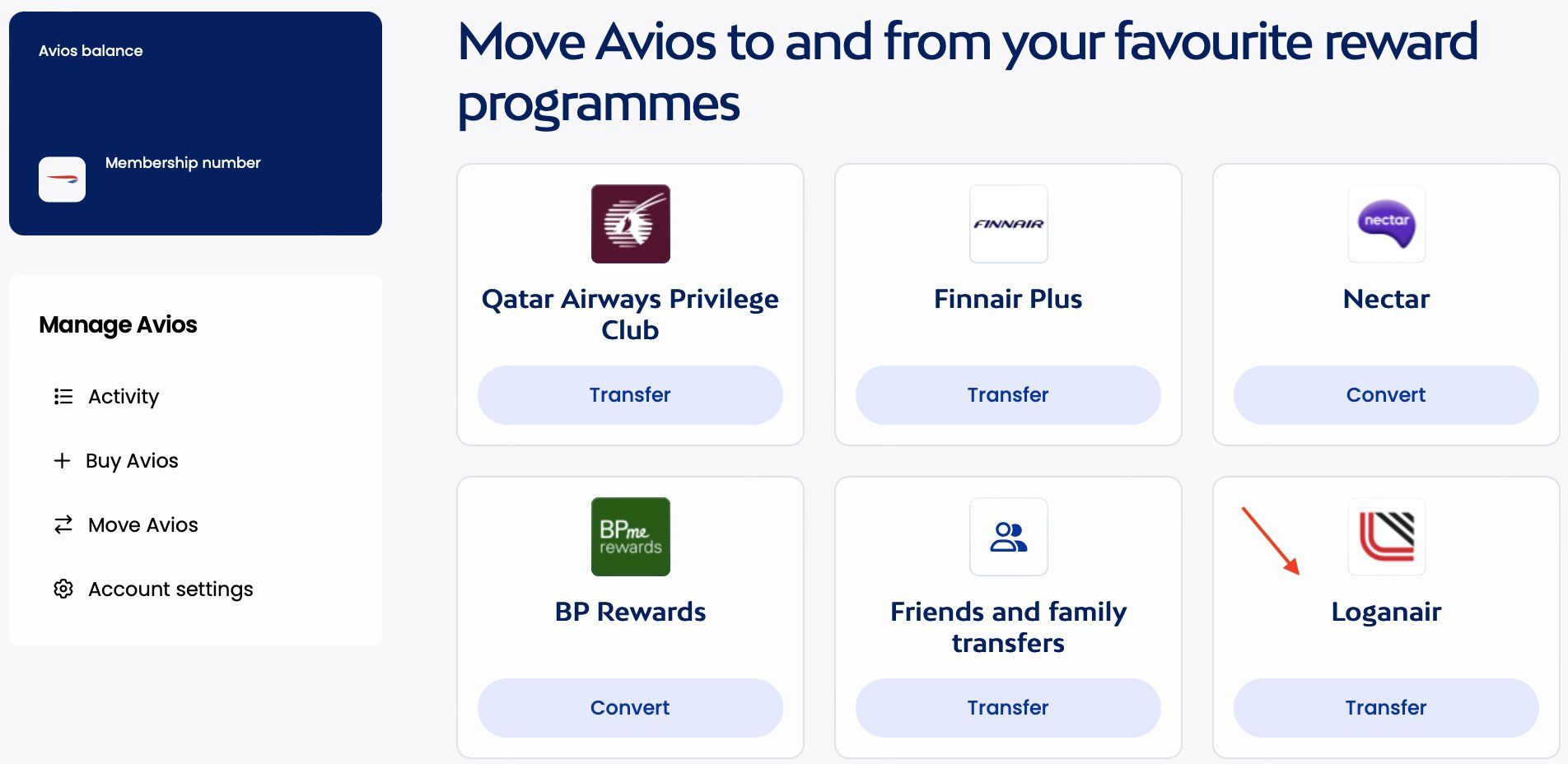 Avios balance

Membership number

Manage Avios

Activity

Buy Avios

Move Avios

Account settings

Move Avios to and from your favourite reward programmes

Qatar Airways Privilege Club

Transfer

FINNAIR

Finnair Plus

Transfer

nectar

Nectar

Convert

BPme rewards

BP Rewards

Convert

Friends and family transfers

Transfer

Loganair

Transfer